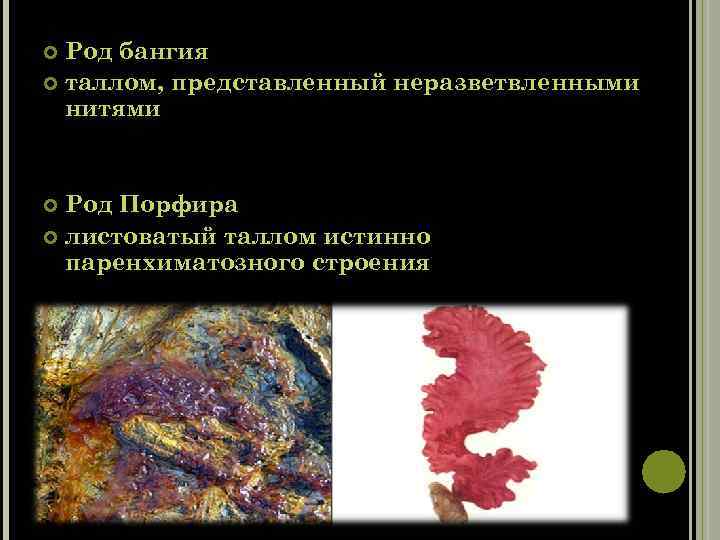 Род бангия

таллом, представленный неразветвленными нитями

Род Порфира

листоватый таллом истинно паренхиматозного строения